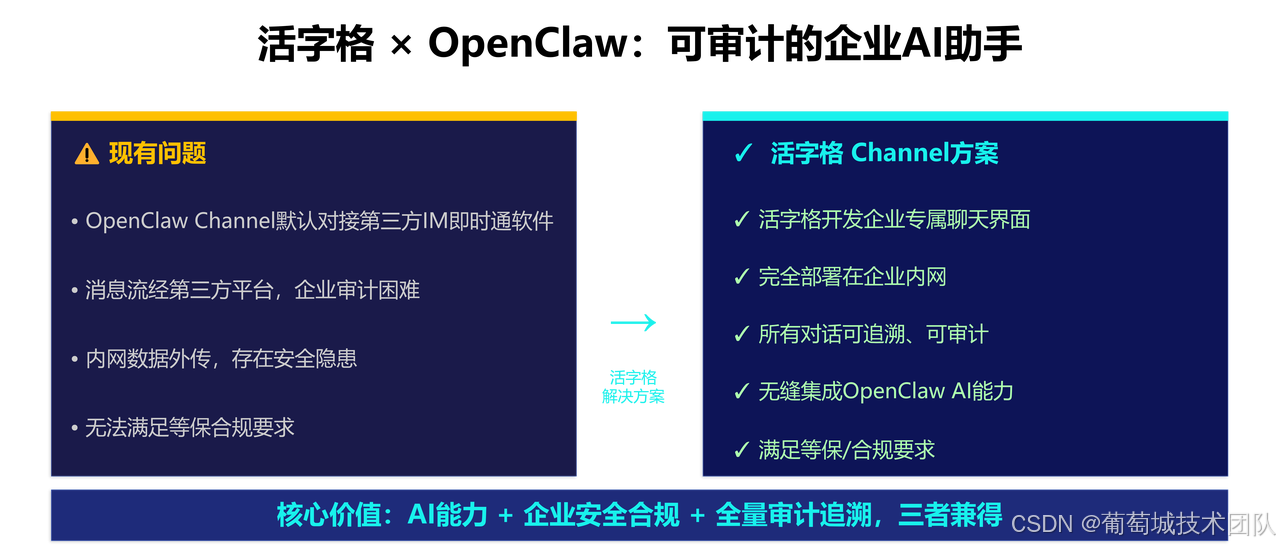 活字格 × OpenClaw：可审计的企业AI助手

⚠ 现有问题

• OpenClaw Channel默认对接第三方IM即时通软件

• 消息流经第三方平台，企业审计困难

• 内网数据外传，存在安全隐患

• 无法满足等保合规要求

→

活字格
解决方案

✓ 活字格 Channel方案

✓ 活字格开发企业专属聊天界面

✓ 完全部署在企业内网

✓ 所有对话可追溯、可审计

✓ 无缝集成OpenClaw AI能力

✓ 满足等保/合规要求

核心价值：AI能力 + 企业安全合规 + 全量审计追溯，三者兼得

CSDN @葡萄城技术团队